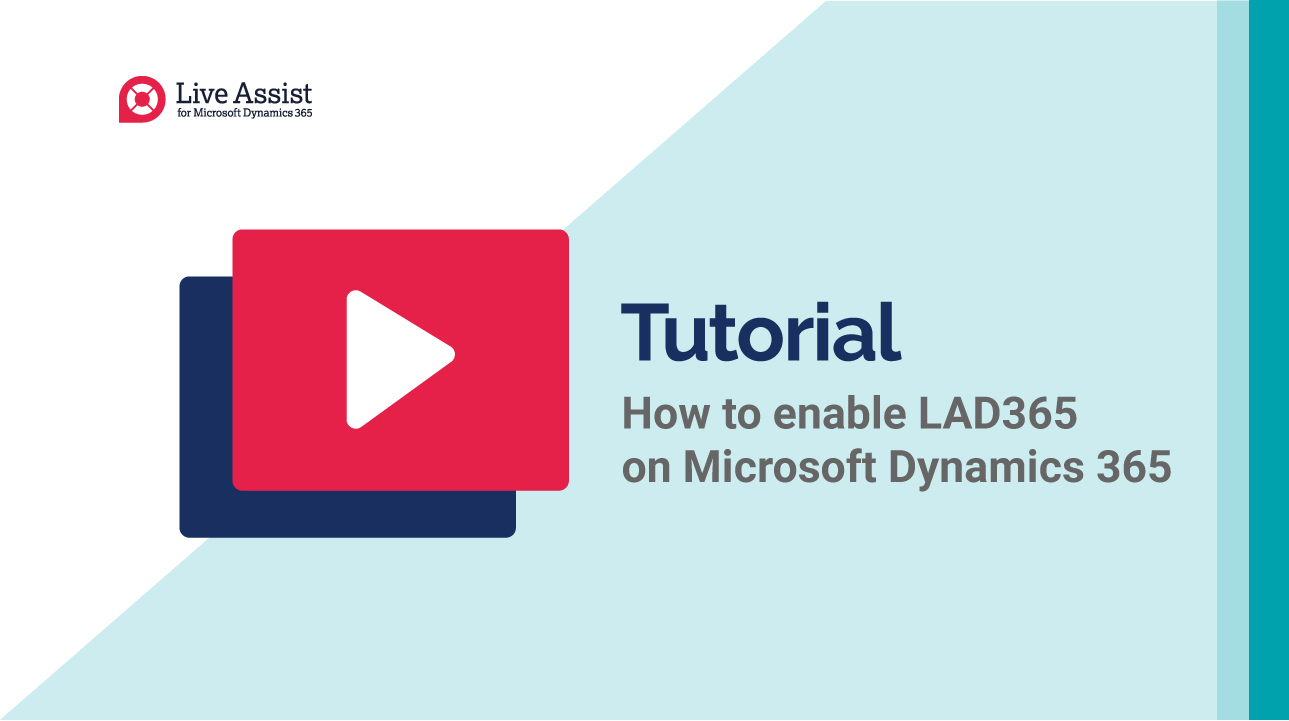 Live Assist
for Microsoft Dynamics 365

Tutorial

How to enable LAD365 on Microsoft Dynamics 365